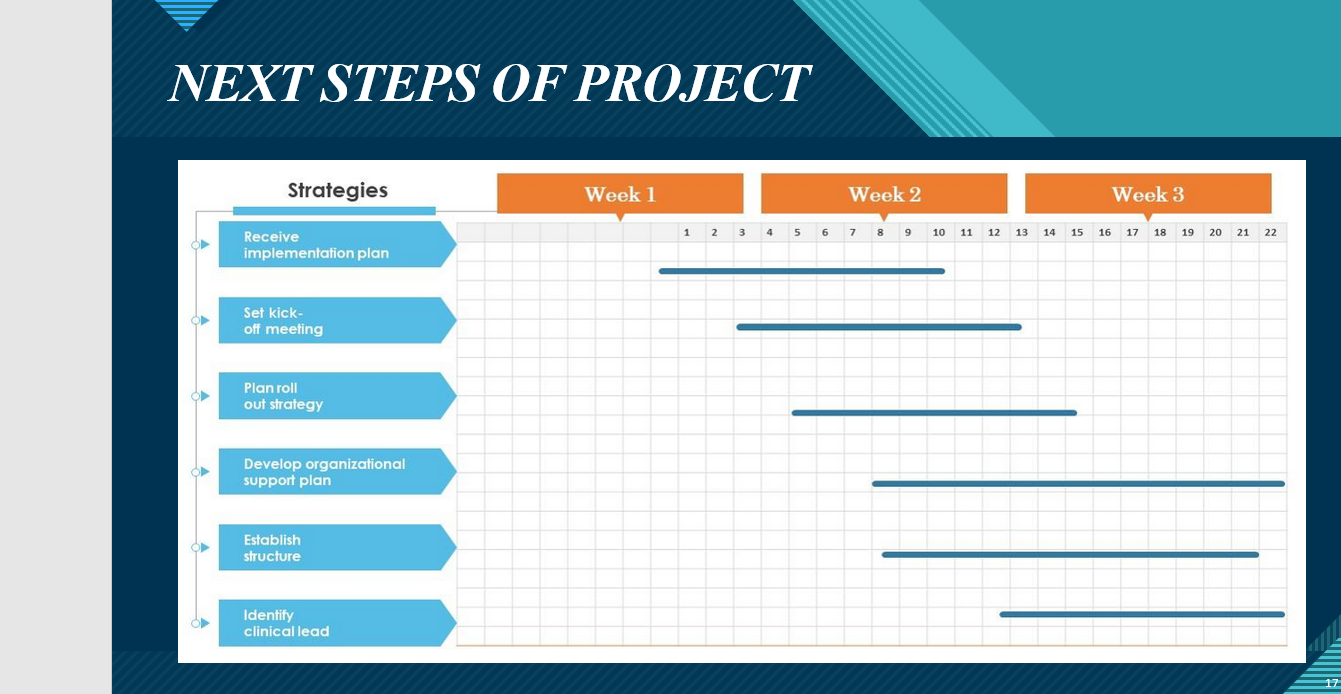 NEXT STEPS OF PROJECT

Strategies

Week 1

Week 2

Week 3

1 2 3 4 5 6 7 8 9 10 11 12 13 14 15 16 17 18 19 20 21 22

Receive implementation plan

Set kick-off meeting

Plan roll out strategy

Develop organizational support plan

Establish structure

Identify clinical lead

17